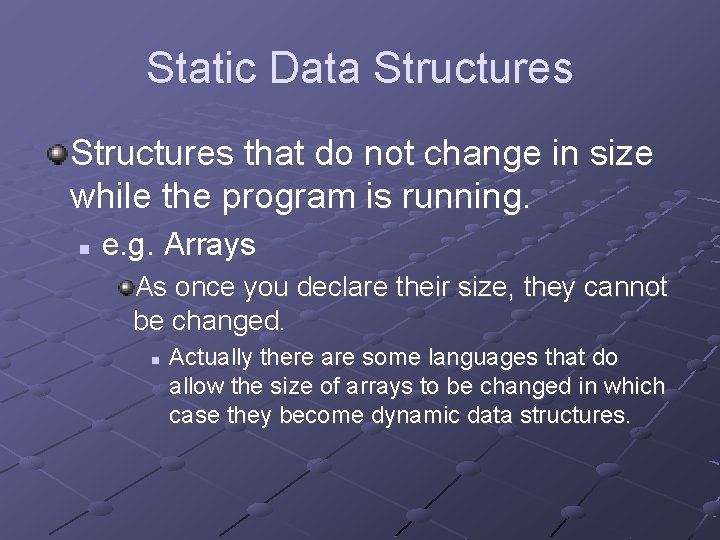 Static Data Structures

Structures that do not change in size while the program is running.

e.g. Arrays

As once you declare their size, they cannot be changed.

Actually there are some languages that do allow the size of arrays to be changed in which case they become dynamic data structures.